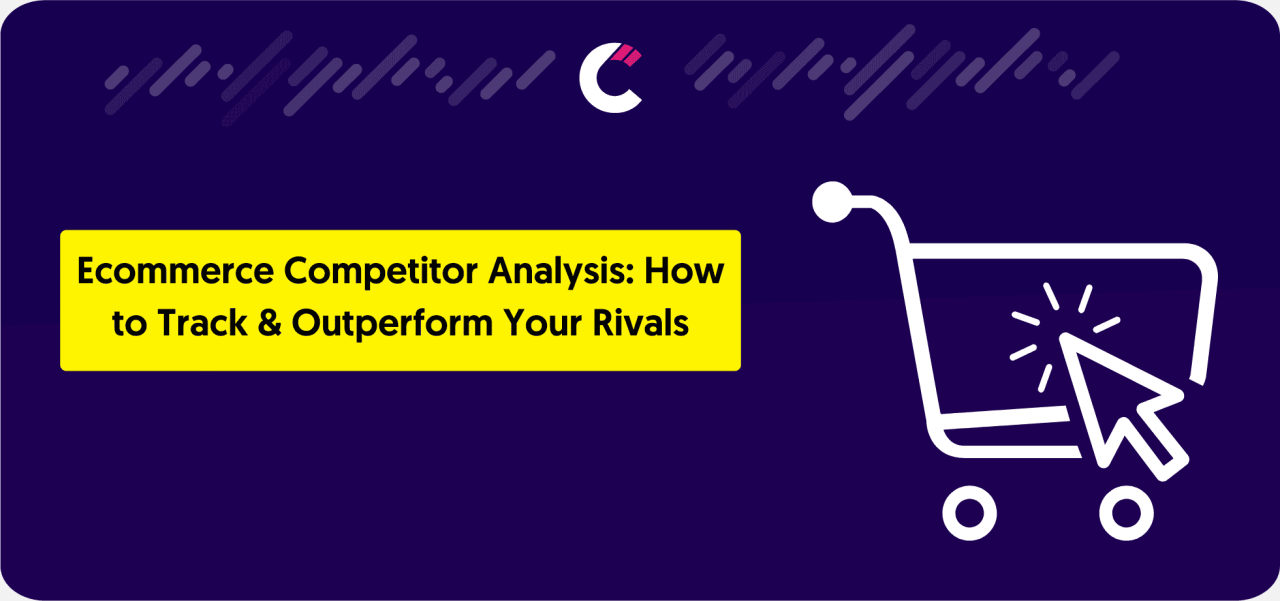 Ecommerce Competitor Analysis: How to Track & Outperform Your Rivals